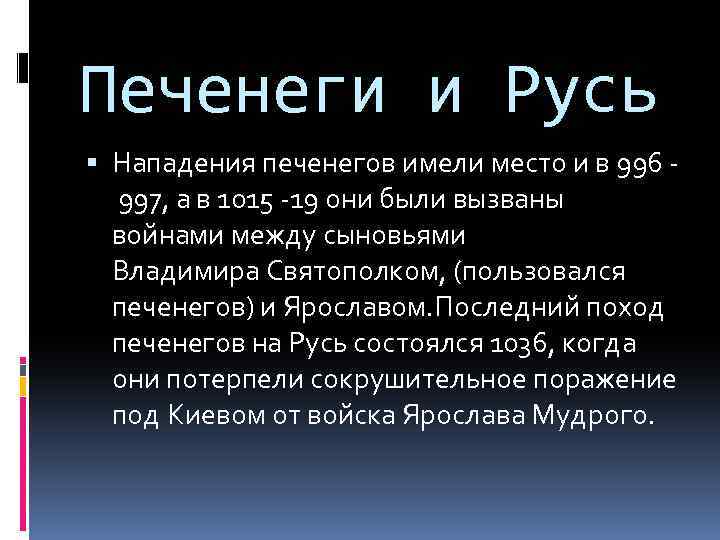 Печенеги и Русь

▪ Нападения печенегов имели место и в 996 - 997, а в 1015 -19 они были вызваны войнами между сыновьями Владимира Святополком, (пользовался печенегов) и Ярославом.Последний поход печенегов на Русь состоялся 1036, когда они потерпели сокрушительное поражение под Киевом от войска Ярослава Мудрого.